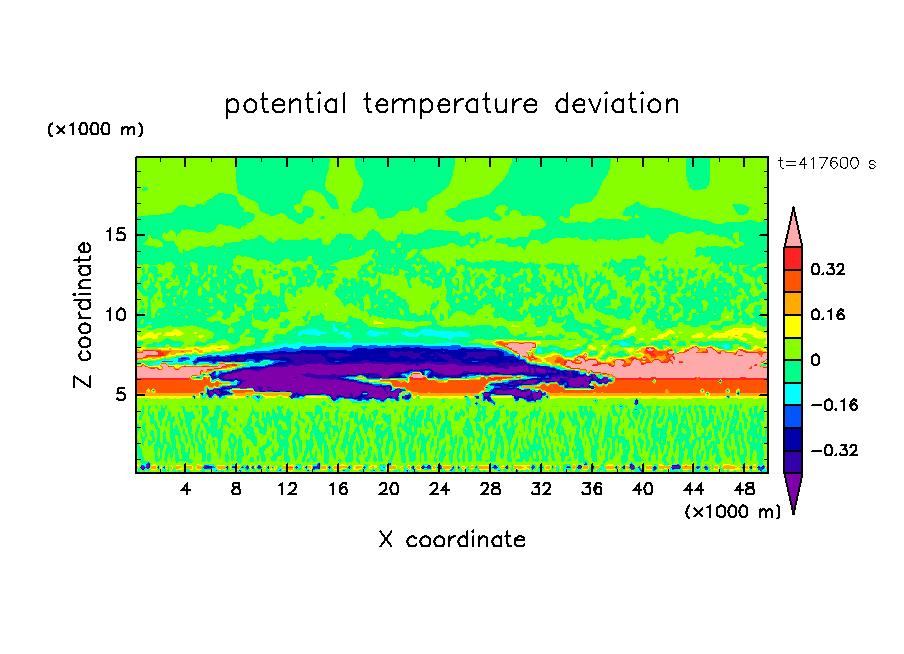 potential temperature deviation

(×1000 m)

t=417600 s

Z coordinate

15
10
5

0.32
0.16
0
−0.16
−0.32

4 8 12 16 20 24 28 32 36 40 44 48

(×1000 m)

X coordinate